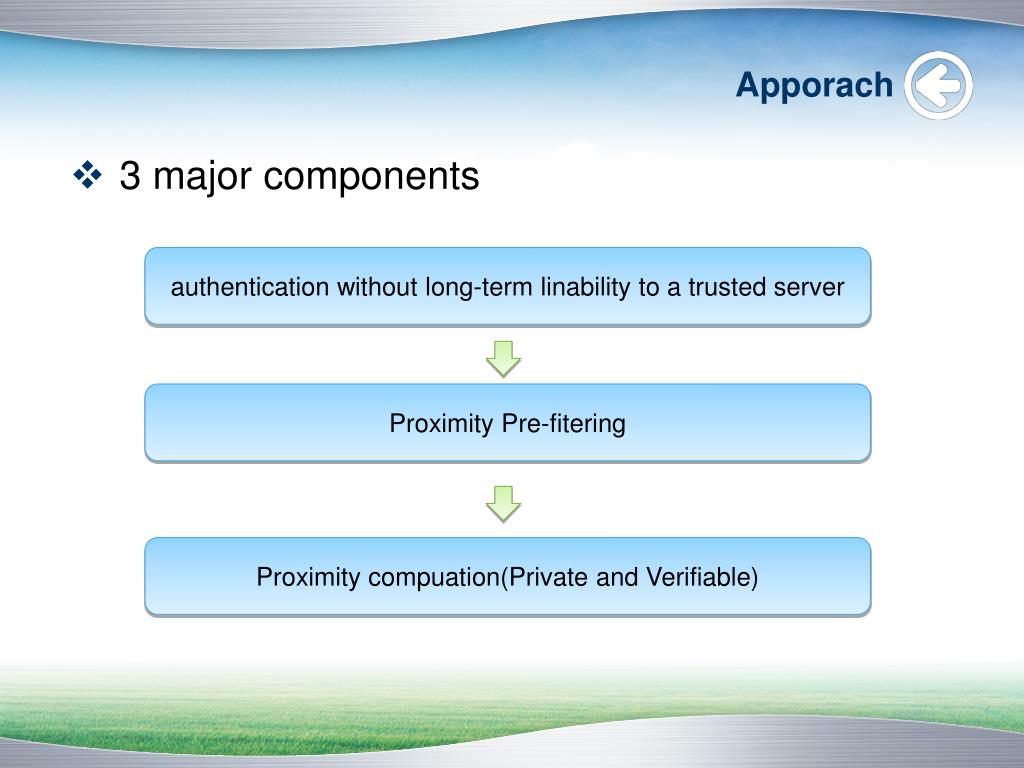 Apporach

❖ 3 major components

authentication without long-term linability to a trusted server

Proximity Pre-fitering

Proximity compuation(Private and Verifiable)